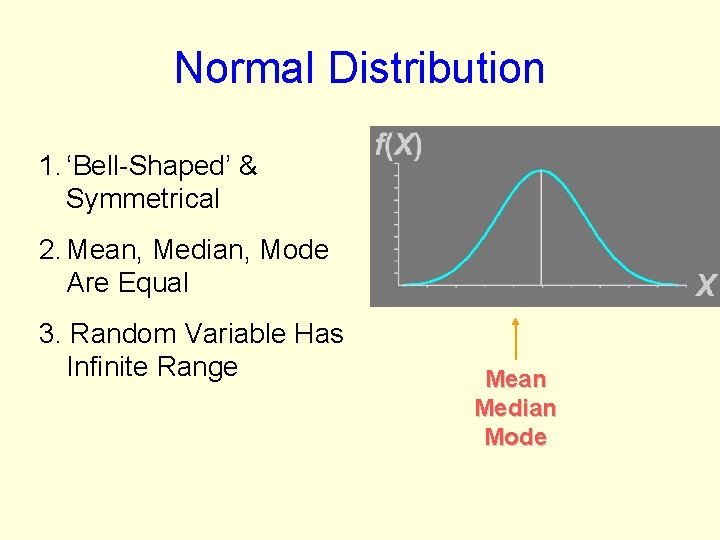 Normal Distribution

1. 'Bell-Shaped' & Symmetrical

2. Mean, Median, Mode Are Equal

3. Random Variable Has Infinite Range

$f(X)$

$X$

Mean
Median
Mode